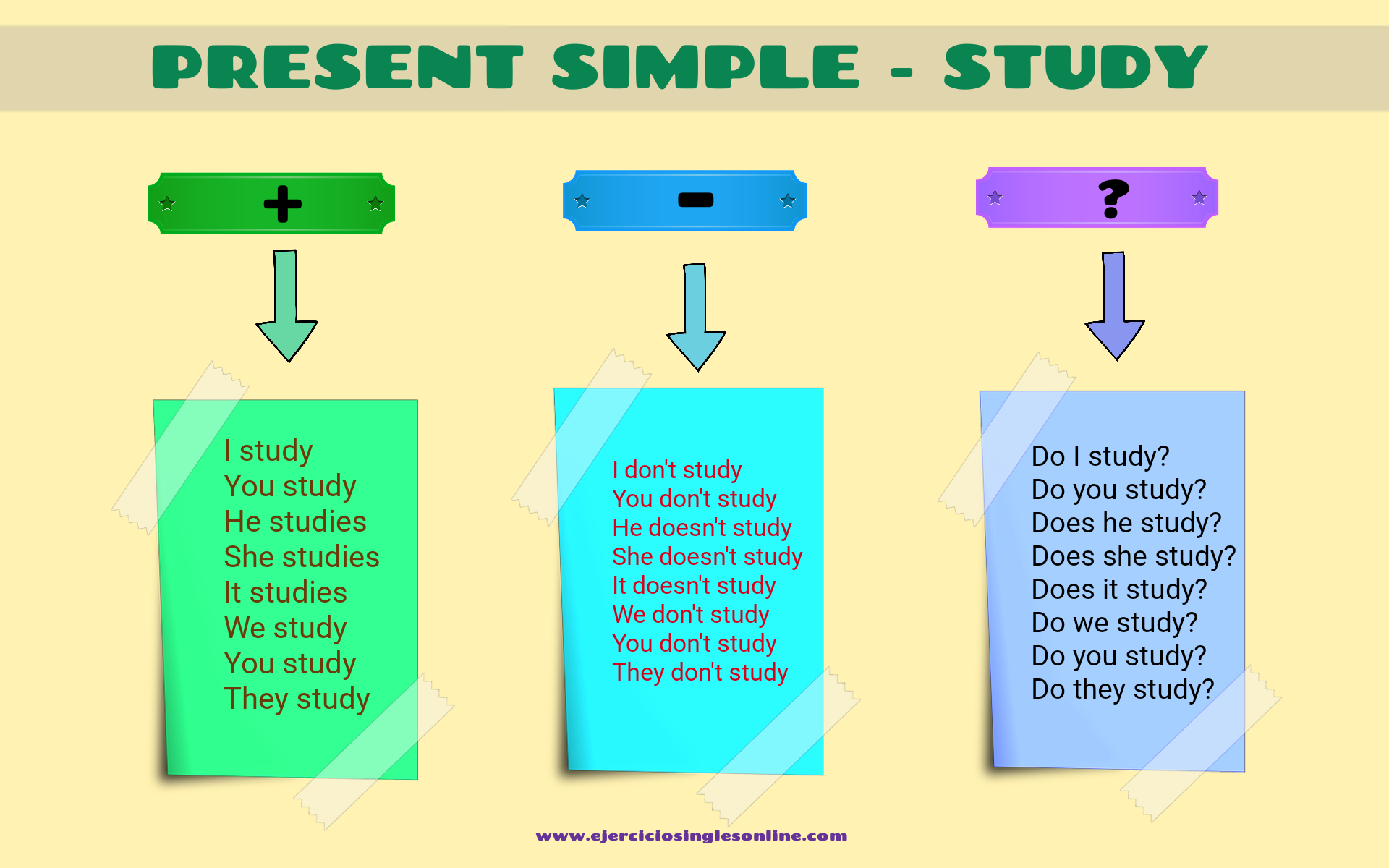 PRESENT SIMPLE - STUDY

+

I study
You study
He studies
She studies
It studies
We study
You study
They study

-

I don't study
You don't study
He doesn't study
She doesn't study
It doesn't study
We don't study
You don't study
They don't study

?

Do I study?
Do you study?
Does he study?
Does she study?
Does it study?
Do we study?
Do you study?
Do they study?

www.ejerciciosinglesonline.com